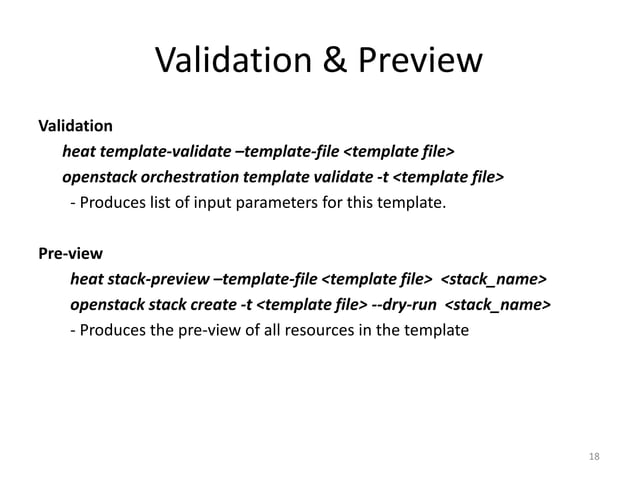 Validation & Preview

Validation

heat template-validate –template-file <template file>

openstack orchestration template validate -t <template file>

- Produces list of input parameters for this template.

Pre-view

heat stack-preview –template-file <template file> <stack_name>

openstack stack create -t <template file> --dry-run <stack_name>

- Produces the pre-view of all resources in the template

18